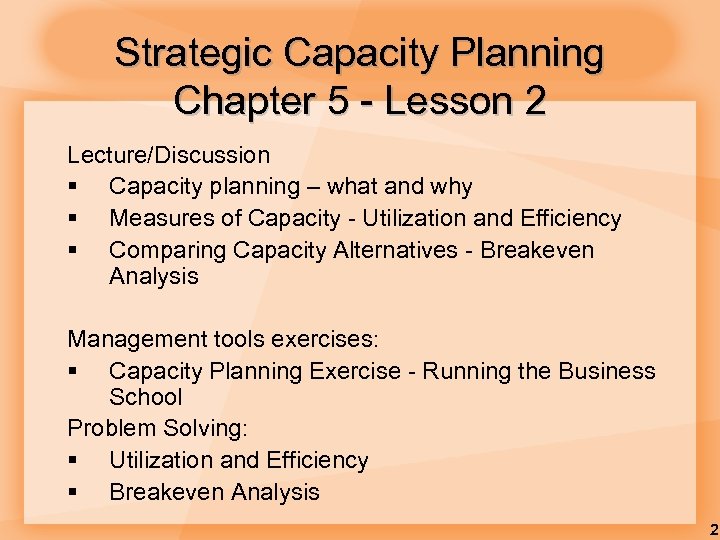 Strategic Capacity Planning
Chapter 5 - Lesson 2

Lecture/Discussion
▪ Capacity planning – what and why
▪ Measures of Capacity - Utilization and Efficiency
▪ Comparing Capacity Alternatives - Breakeven Analysis

Management tools exercises:
▪ Capacity Planning Exercise - Running the Business School

Problem Solving:
▪ Utilization and Efficiency
▪ Breakeven Analysis

2